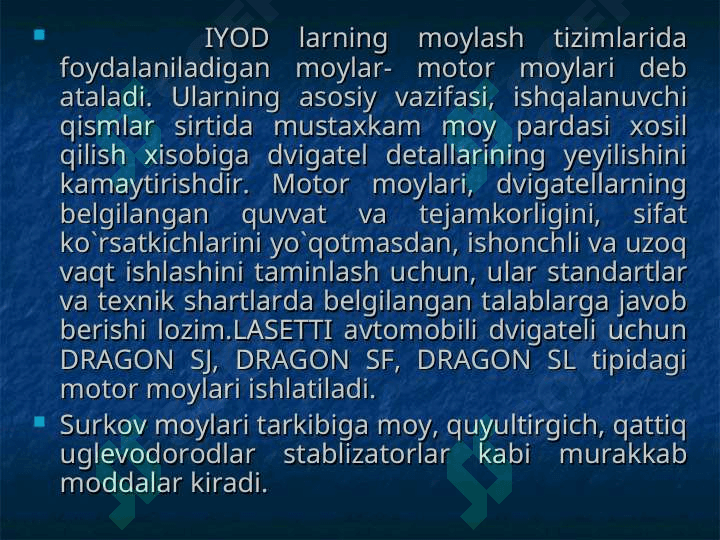 IYOD larning moylash tizimlarida foydalaniladigan moylar- motor moylari deb ataladi. Ularning asosiy vazifasi, ishqalanuvchi qismlar sirtida mustaxkam moy pardasi xosil qilish xisobiga dvigatel detallarining yeyilishini kamaytirishdir. Motor moylari, dvigatellarning belgilangan quvvat va tejamkorligini, sifat ko`rsatkichlarini yo`qotmasdan, ishonchli va uzoq vaqt ishlashini taminlash uchun, ular standartlar va texnik shartlarda belgilangan talablarga javob berishi lozim.LASETTI avtomobili dvigateli uchun DRAGON SJ, DRAGON SF, DRAGON SL tipidagi motor moylari ishlatiladi.

Surkov moylari tarkibiga moy, quyultirgich, qattiq uglevodorodlar stablizatorlar kabi murakkab moddalar kiradi.